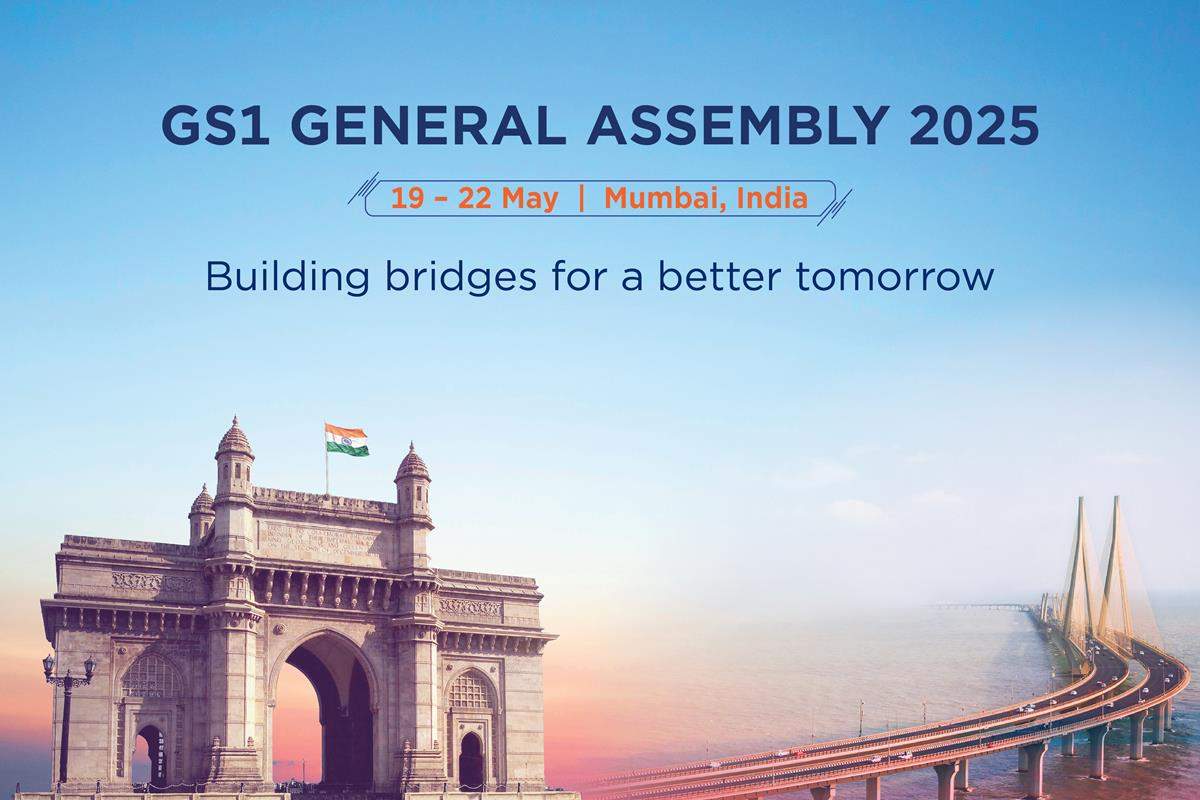 GS1 GENERAL ASSEMBLY 2025

19 – 22 May | Mumbai, India

Building bridges for a better tomorrow